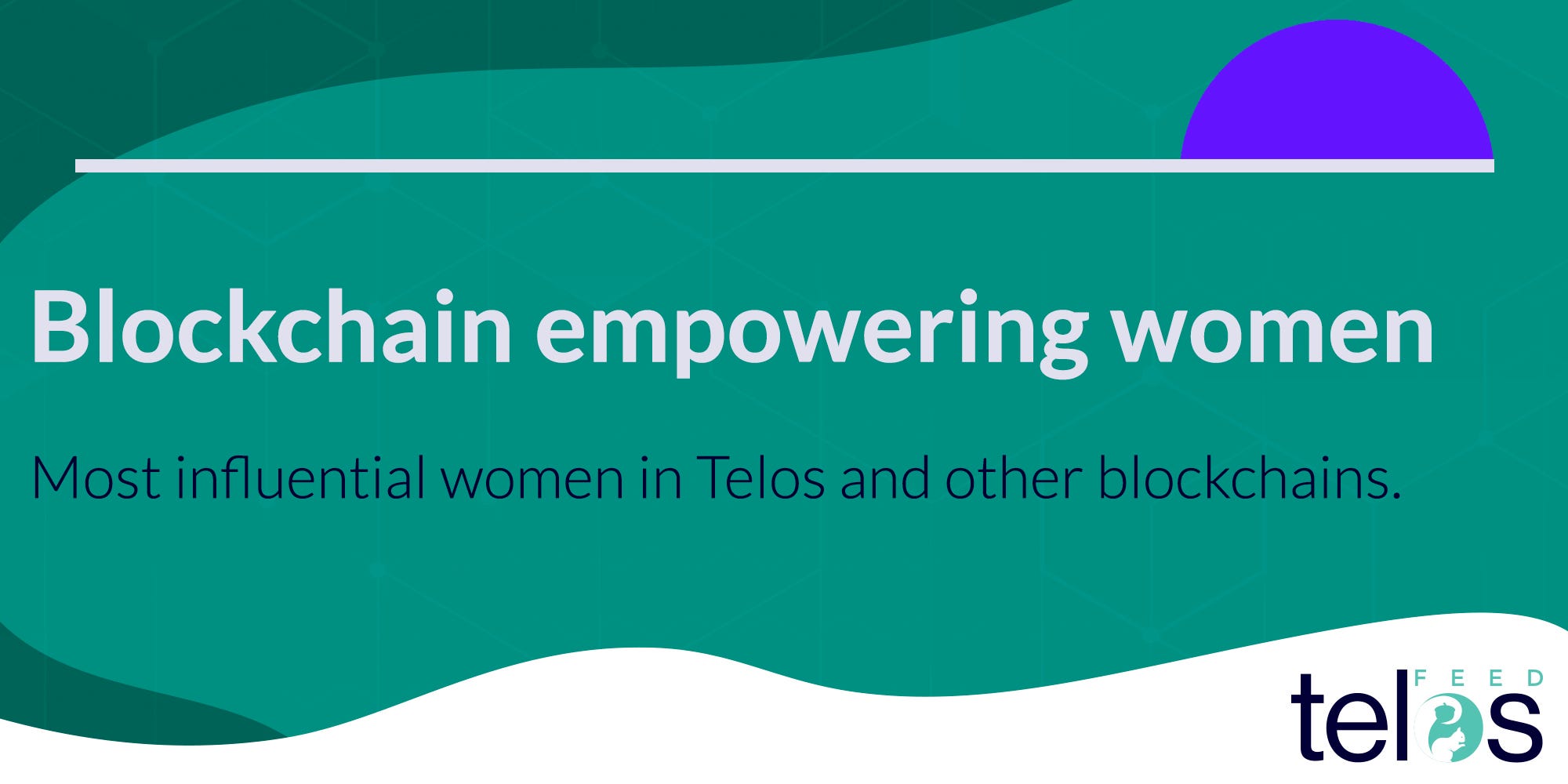 Blockchain empowering women

Most influential women in Telos and other blockchains.

FEED
telos